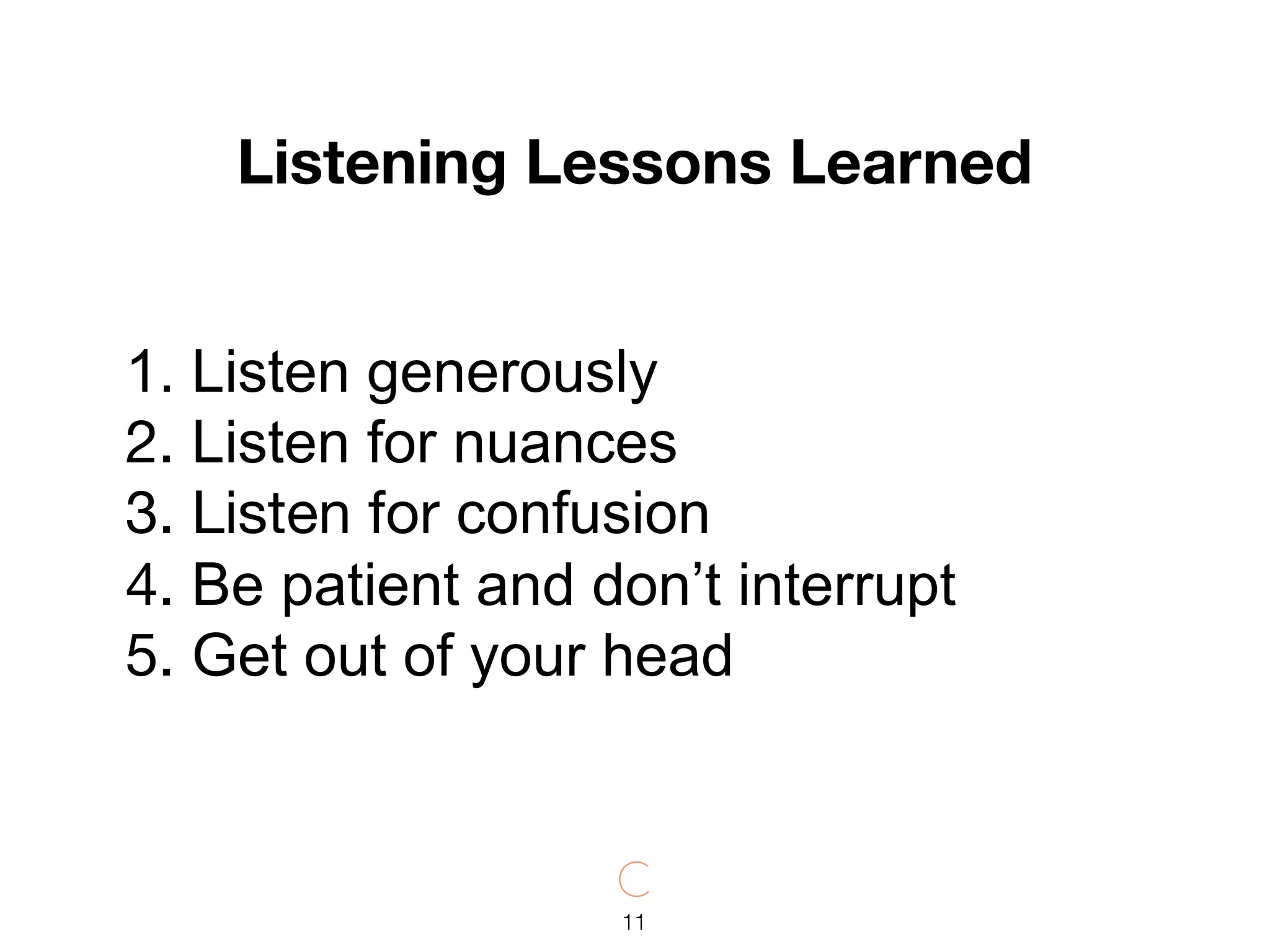 Listening Lessons Learned

1. Listen generously
2. Listen for nuances
3. Listen for confusion
4. Be patient and don’t interrupt
5. Get out of your head

11